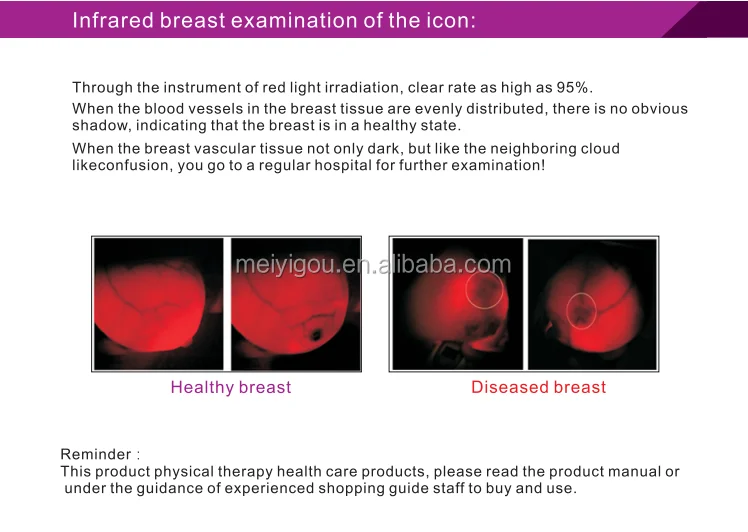 Infrared breast examination of the icon:

Through the instrument of red light irradiation, clear rate as high as 95%.

When the blood vessels in the breast tissue are evenly distributed, there is no obvious shadow, indicating that the breast is in a healthy state.

When the breast vascular tissue not only dark, but like the neighboring cloud likeconfusion, you go to a regular hospital for further examination!

meiyigou.en.alibaba.com

Healthy breast

Diseased breast

Reminder :
This product physical therapy health care products, please read the product manual or under the guidance of experienced shopping guide staff to buy and use.